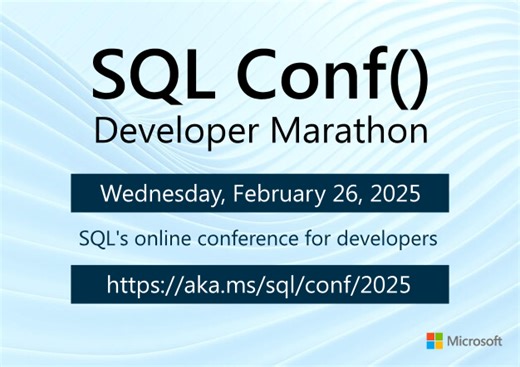 SQL Conf()
Developer Marathon

Wednesday, February 26, 2025

SQL's online conference for developers

https://aka.ms/sql/conf/2025

Microsoft